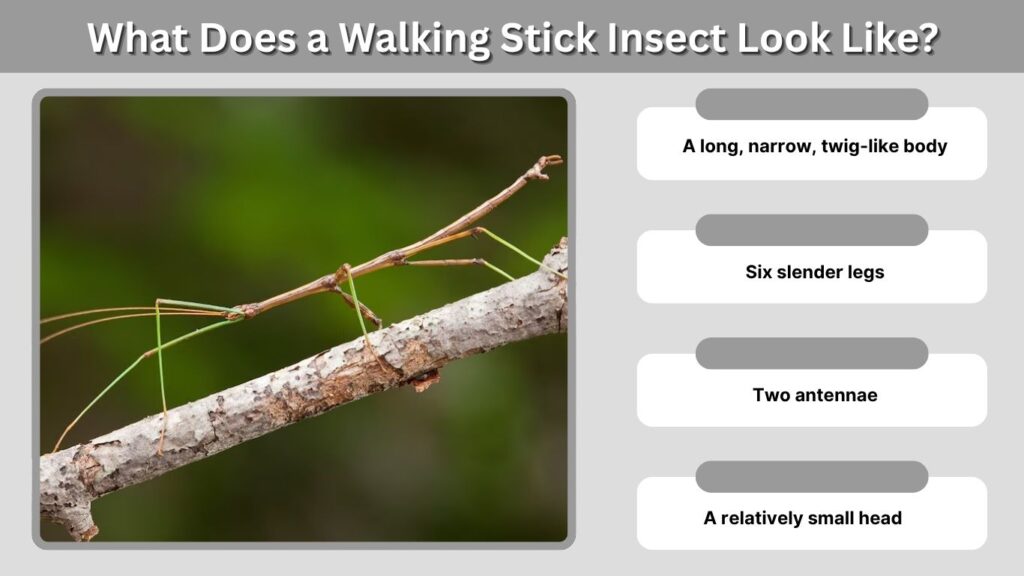 What Does a Walking Stick Insect Look Like?

A long, narrow, twig-like body

Six slender legs

Two antennae

A relatively small head